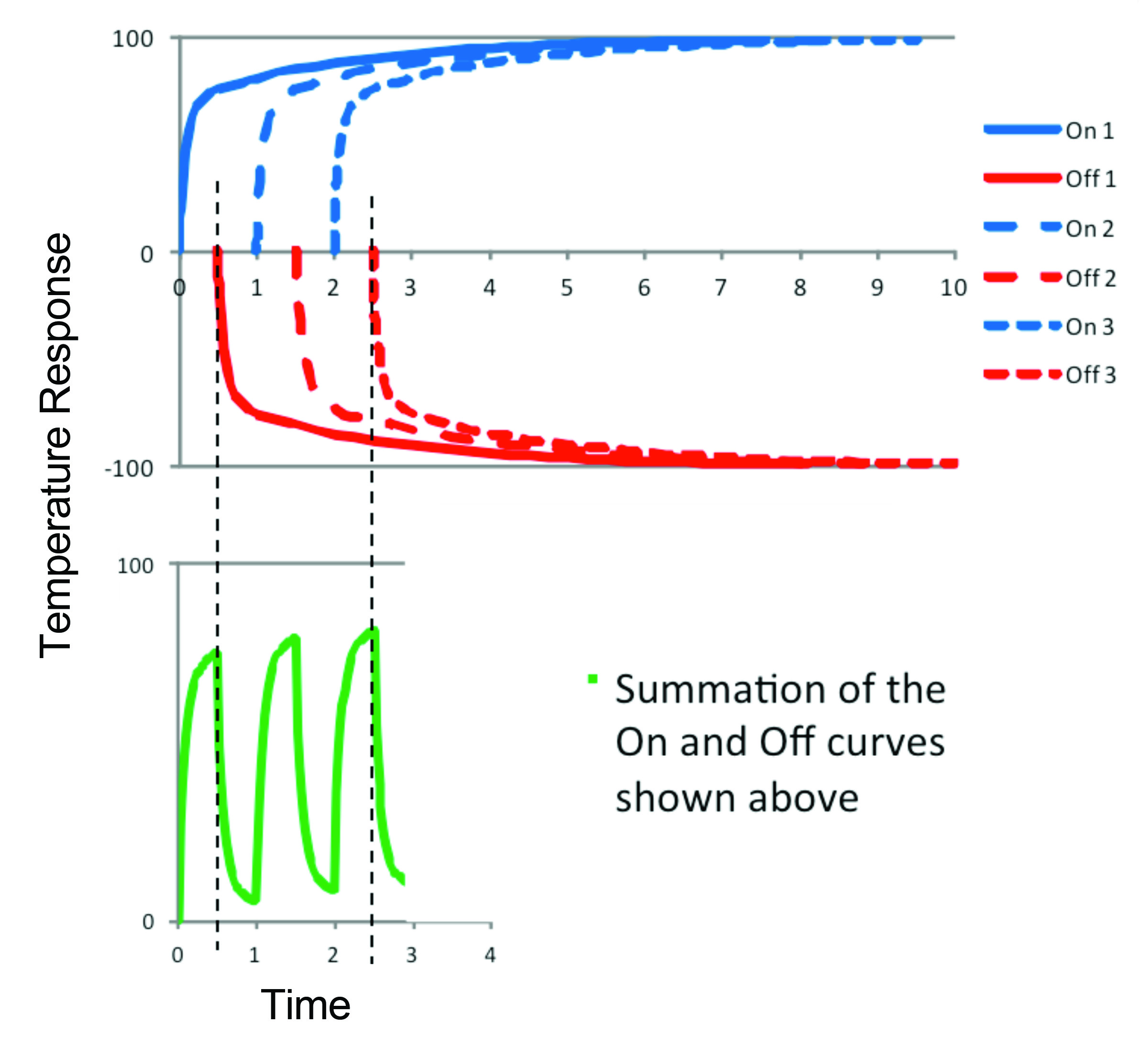 Temperature Response

100
0
-100
0 1 2 3 4 5 6 7 8 9 10

On 1
Off 1
On 2
Off 2
On 3
Off 3

100
0
0 1 2 3 4

Summation of the On and Off curves shown above

Time